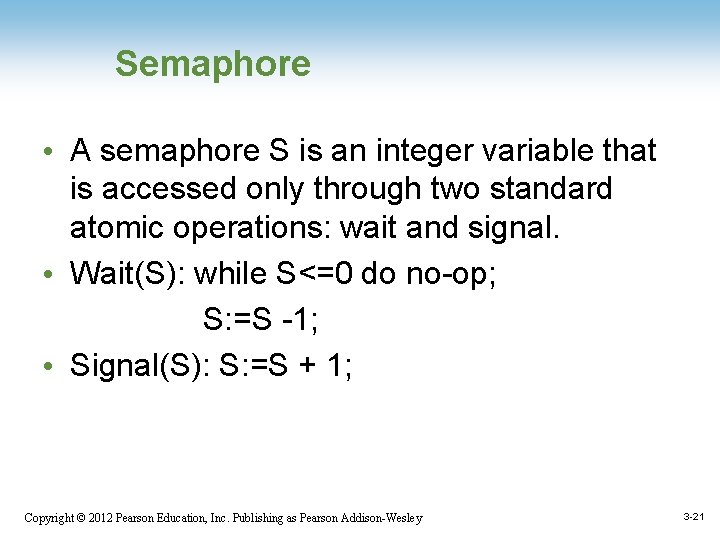 Semaphore

• A semaphore S is an integer variable that is accessed only through two standard atomic operations: wait and signal.

• Wait(S): while S<=0 do no-op;
S:=S -1;

• Signal(S): S:=S + 1;

Copyright © 2012 Pearson Education, Inc. Publishing as Pearson Addison-Wesley

3-21